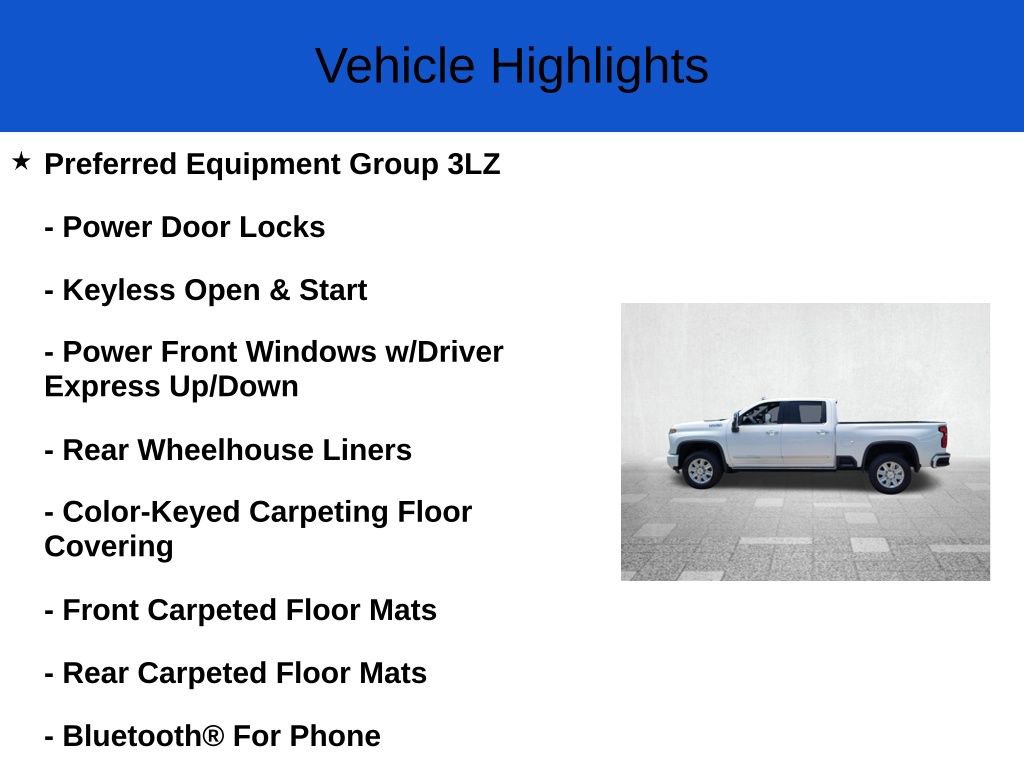 Vehicle Highlights

★ Preferred Equipment Group 3LZ

- Power Door Locks

- Keyless Open & Start

- Power Front Windows w/Driver Express Up/Down

- Rear Wheelhouse Liners

- Color-Keyed Carpeting Floor Covering

- Front Carpeted Floor Mats

- Rear Carpeted Floor Mats

- Bluetooth® For Phone